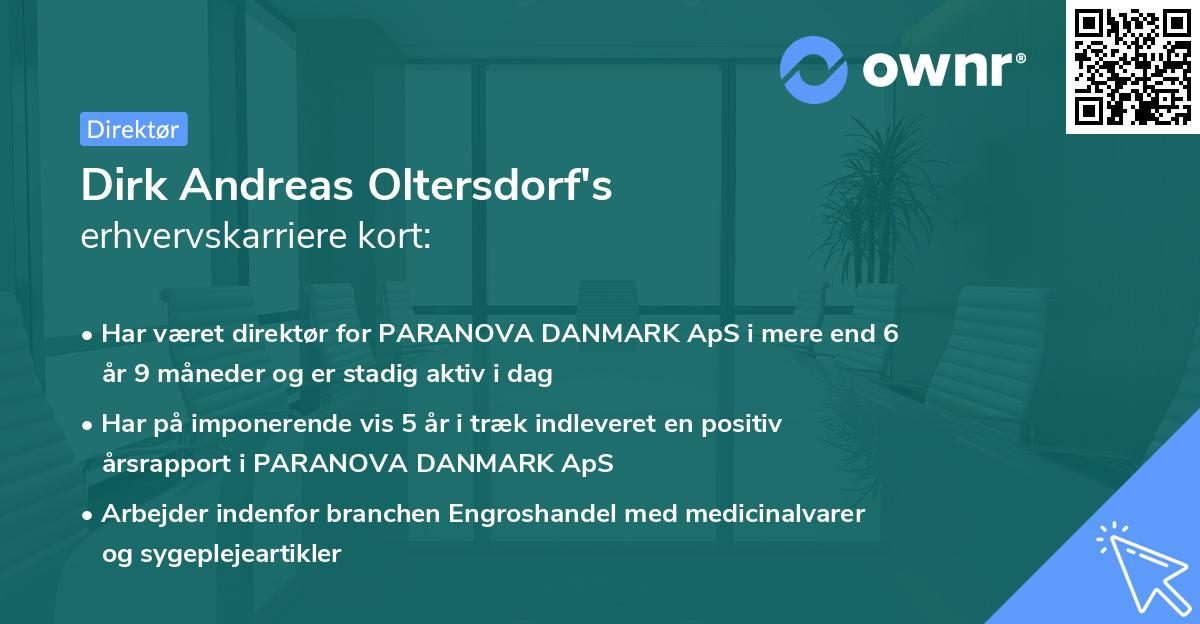 ownr®

Direktør

Dirk Andreas Oltersdorf's
erhvervskarriere kort:

• Har været direktør for PARANOVA DANMARK ApS i mere end 6 år 9 måneder og er stadig aktiv i dag
• Har på imponerende vis 5 år i træk indleveret en positiv årsrapport i PARANOVA DANMARK ApS
• Arbejder indenfor branchen Engroshandel med medicinalvarer og sygeplejeartikler